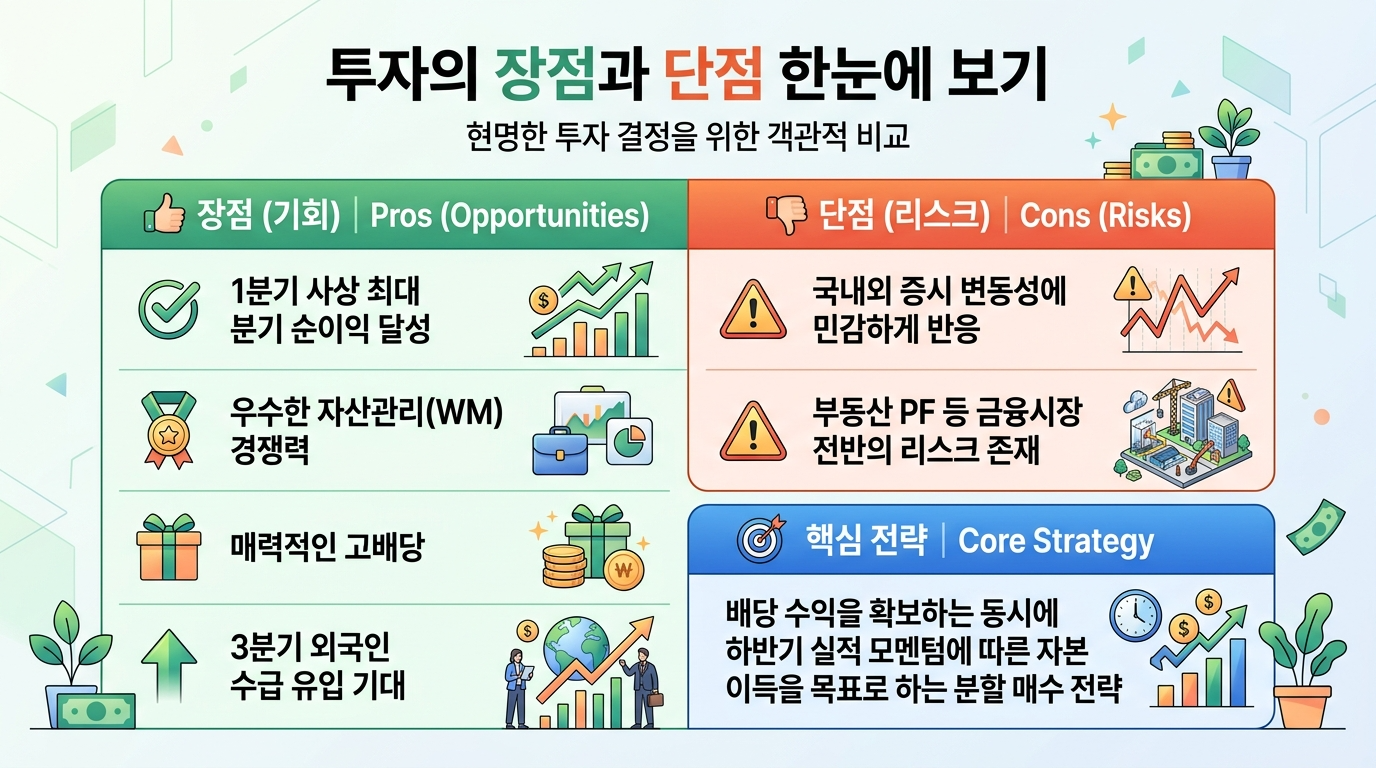 투자의 장점과 단점 한눈에 보기

현명한 투자 결정을 위한 객관적 비교

장점 (기회) | Pros (Opportunities)

1분기 사상 최대 분기 순이익 달성

우수한 자산관리(WM) 경쟁력

매력적인 고배당

3분기 외국인 수급 유입 기대

단점 (리스크) | Cons (Risks)

국내외 증시 변동성에 민감하게 반응

부동산 PF 등 금융시장 전반의 리스크 존재

핵심 전략 | Core Strategy

배당 수익을 확보하는 동시에 하반기 실적 모멘텀에 따른 자본 이득을 목표로 하는 분할 매수 전략